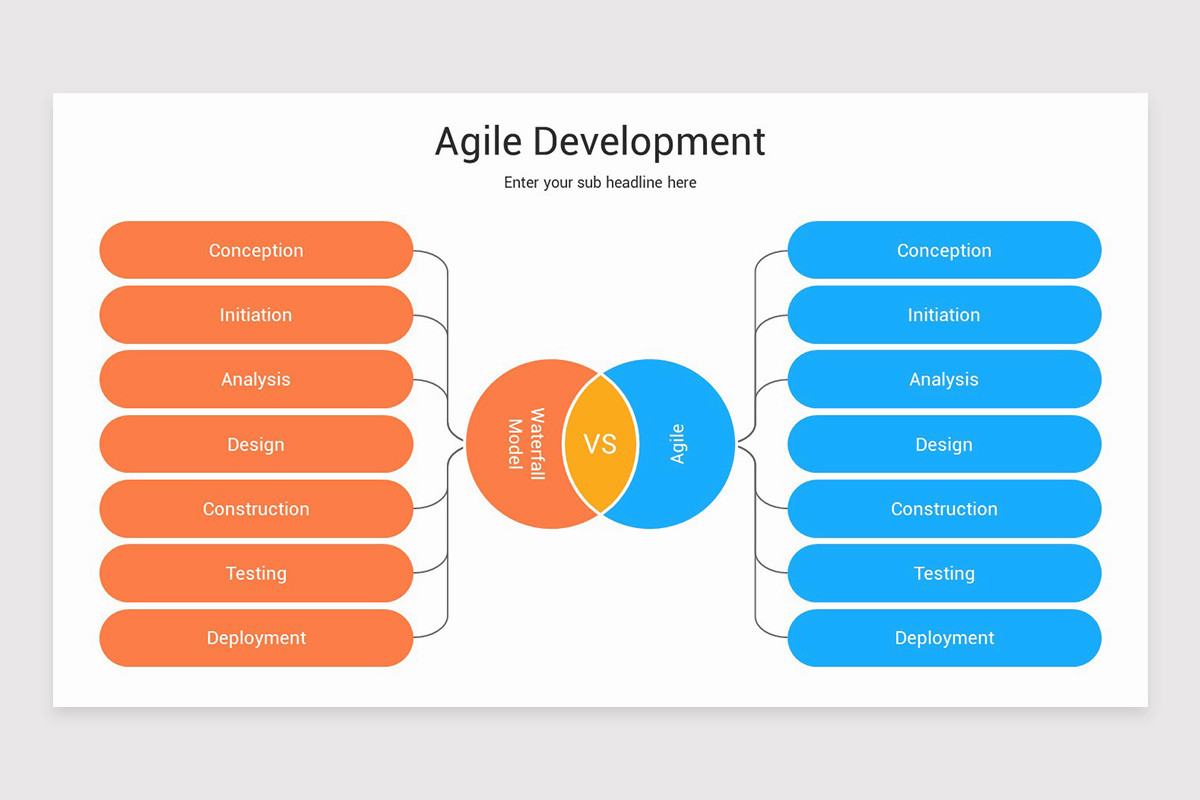 Agile Development

Enter your sub headline here

Conception
Initiation
Analysis
Design
Construction
Testing
Deployment

Waterfall Model

VS

Agile

Conception
Initiation
Analysis
Design
Construction
Testing
Deployment